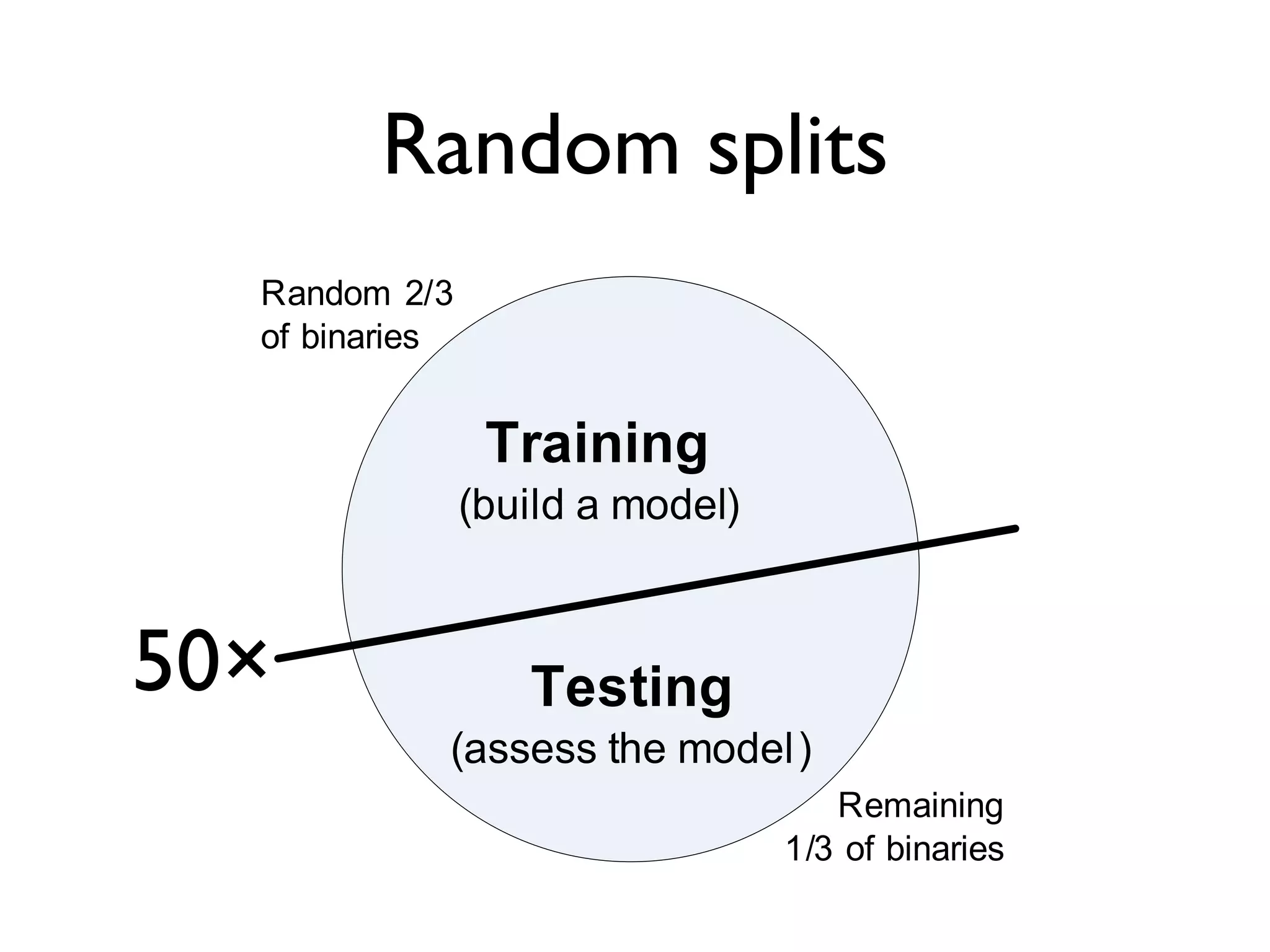 Random splits

Random 2/3 of binaries

Training
(build a model)

50×

Testing
(assess the model)

Remaining 1/3 of binaries